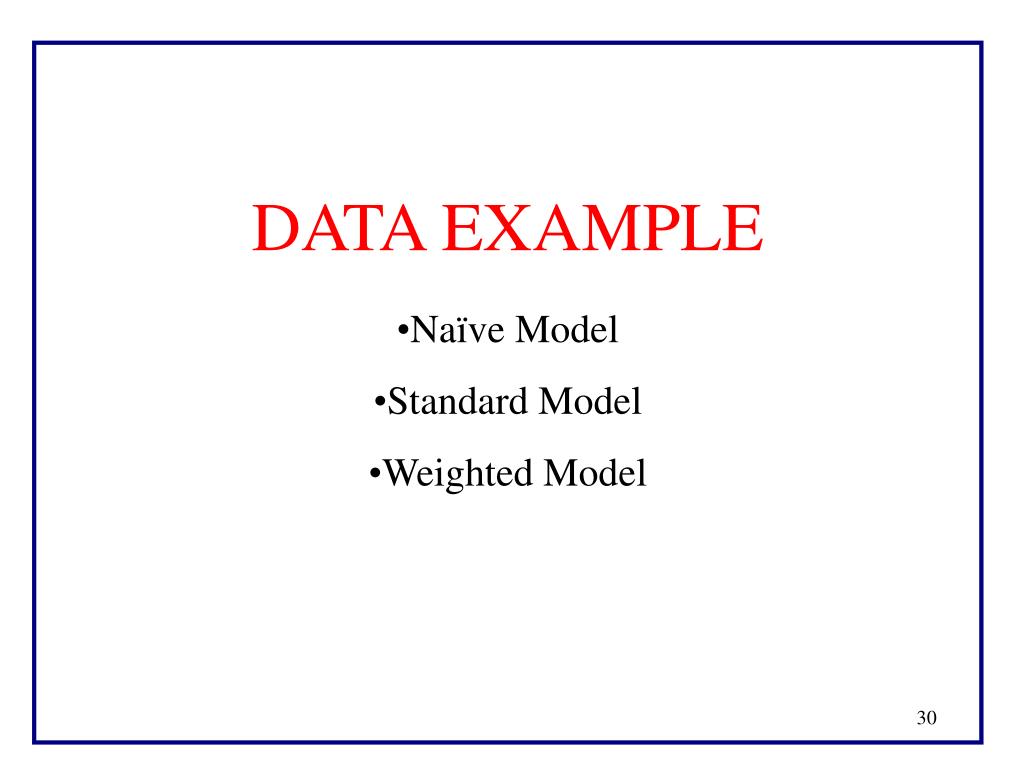 DATA EXAMPLE

•Naïve Model

•Standard Model

•Weighted Model

30